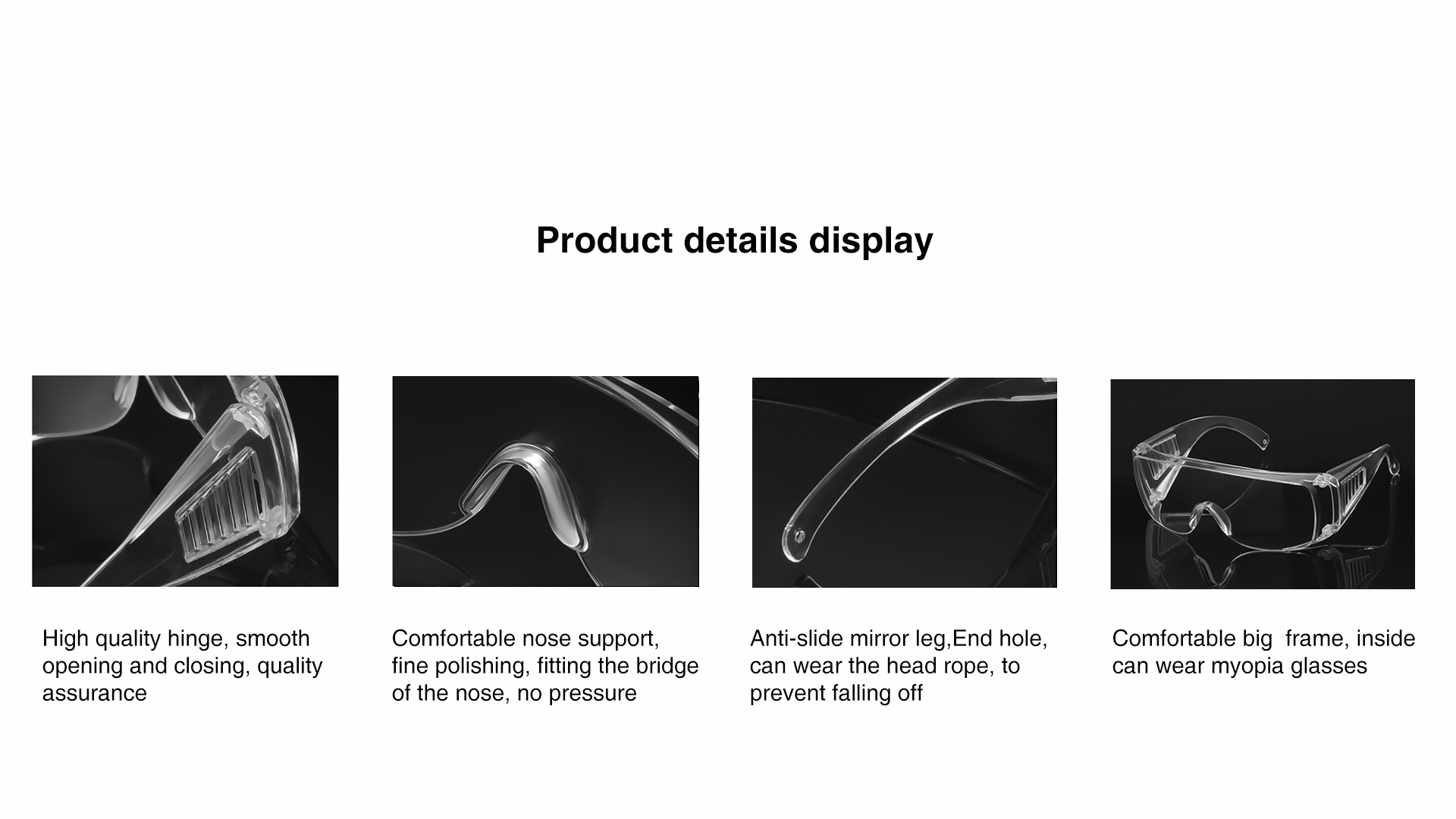 Product details display

High quality hinge, smooth opening and closing, quality assurance

Comfortable nose support, fine polishing, fitting the bridge of the nose, no pressure

Anti-slide mirror leg,End hole, can wear the head rope, to prevent falling off

Comfortable big  frame, inside can wear myopia glasses